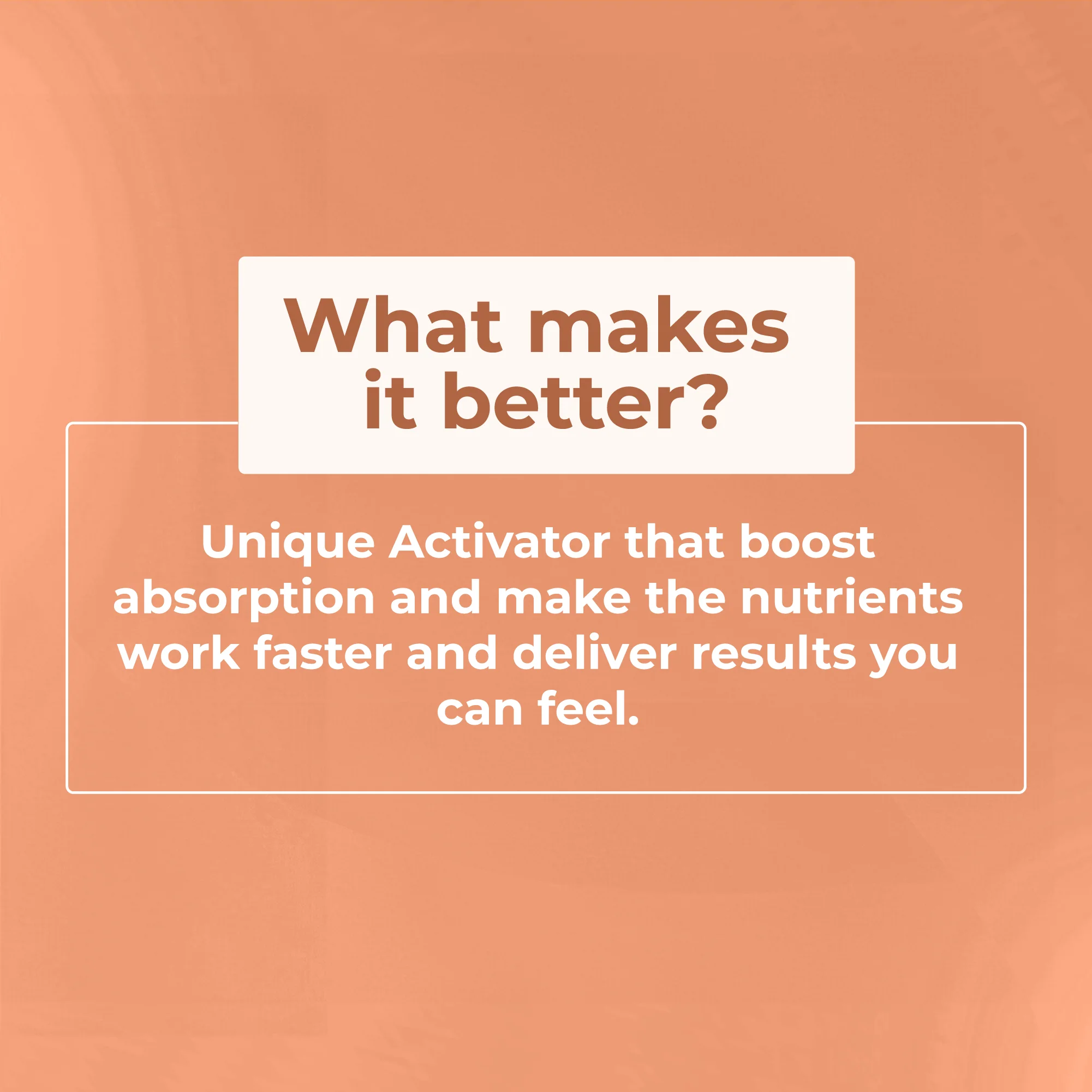 What makes it better?

Unique Activator that boost absorption and make the nutrients work faster and deliver results you can feel.